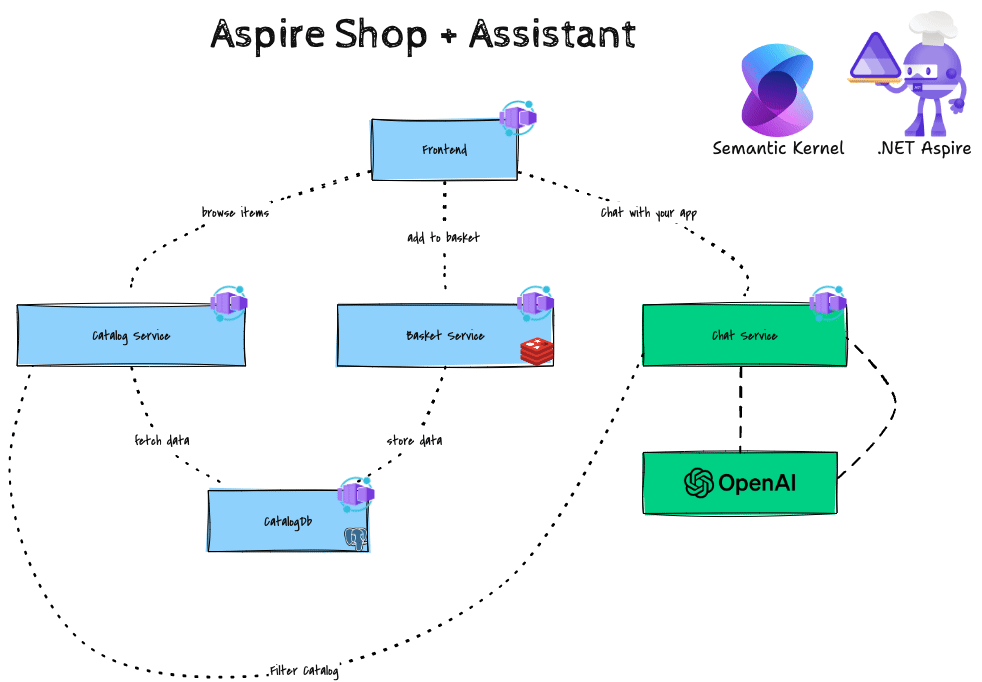 Aspire Shop + Assistant

Semantic Kernel

.NET Aspire

Frontend

browse items

add to basket

Chat with your App

Catalog Service

Basket Service

Chat Service

fetch data

store data

CatalogDb

OpenAI

Filter Catalog